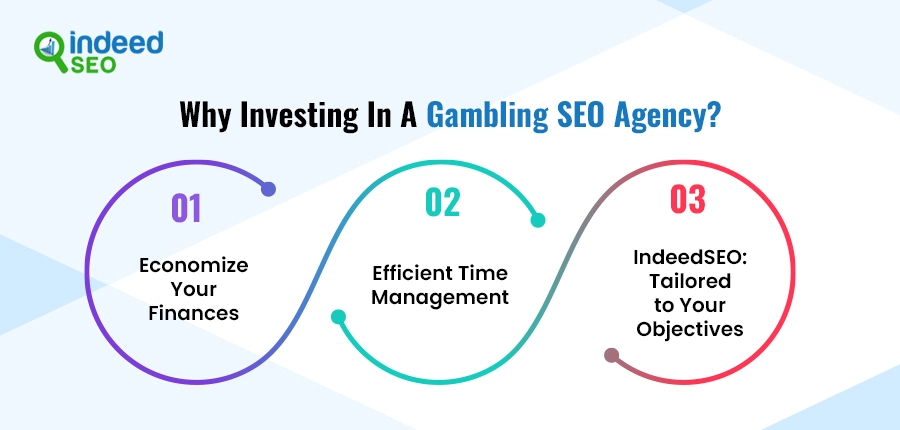 indeed SEO

Why Investing In A Gambling SEO Agency?

01

Economize Your Finances

02

Efficient Time Management

03

IndeedSEO: Tailored to Your Objectives